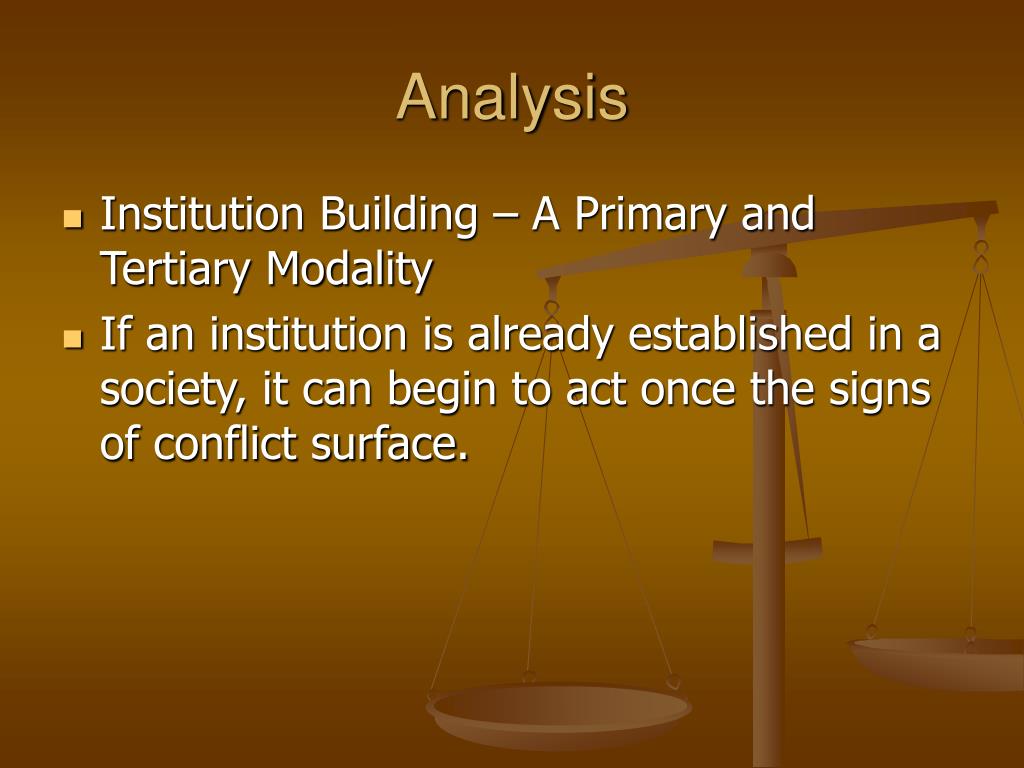 Analysis

- Institution Building – A Primary and Tertiary Modality
- If an institution is already established in a society, it can begin to act once the signs of conflict surface.